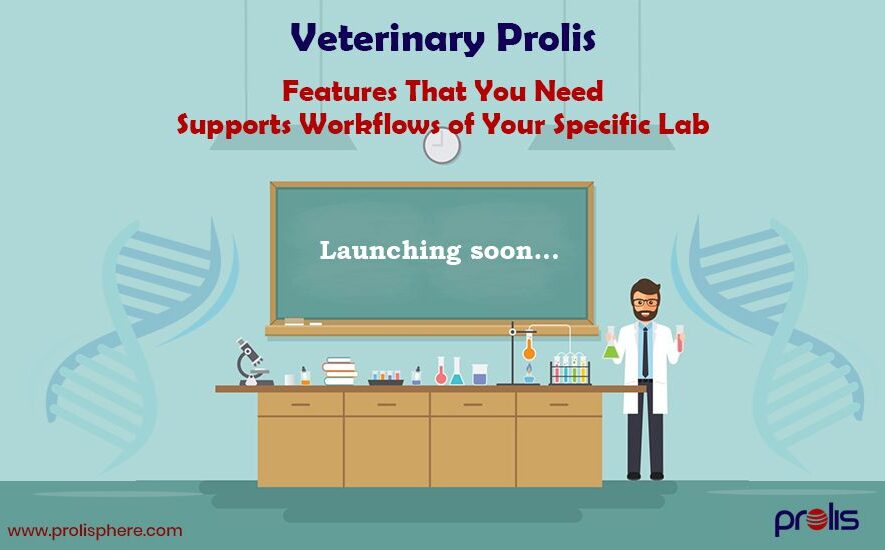 Veterinary Prolis

Features That You Need
Supports Workflows of Your Specific Lab

Launching soon...

www.prolisphere.com

prolis